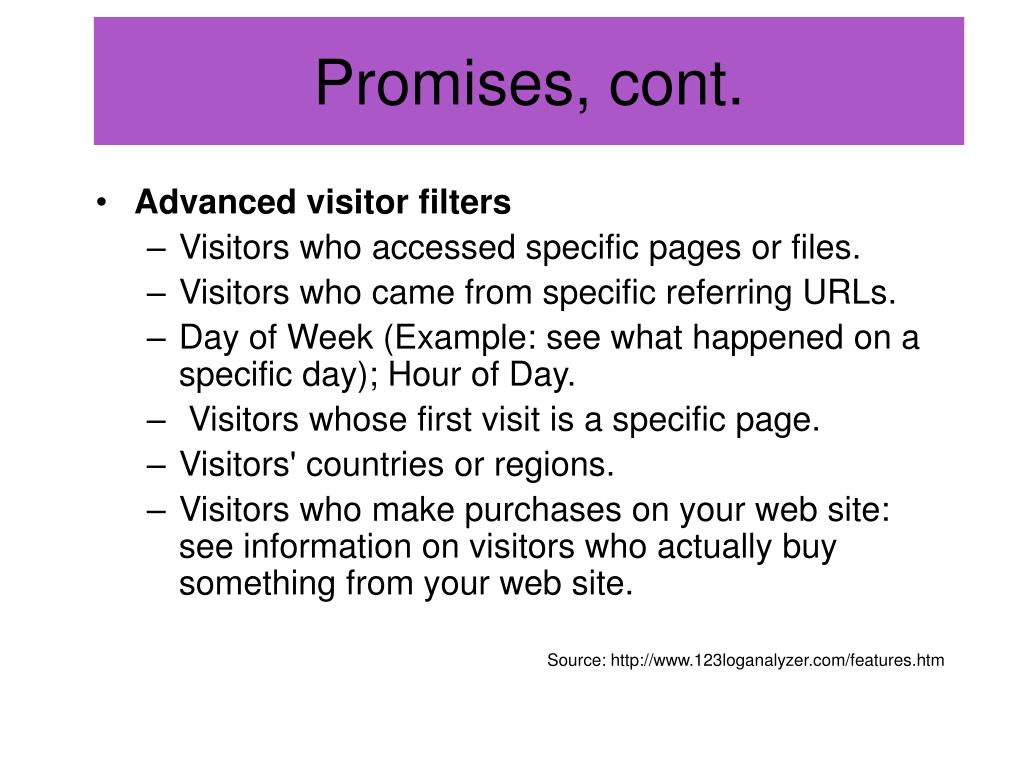 Promises, cont.

• Advanced visitor filters
– Visitors who accessed specific pages or files.
– Visitors who came from specific referring URLs.
– Day of Week (Example: see what happened on a specific day); Hour of Day.
– Visitors whose first visit is a specific page.
– Visitors' countries or regions.
– Visitors who make purchases on your web site: see information on visitors who actually buy something from your web site.

Source: http://www.123loganalyzer.com/features.htm